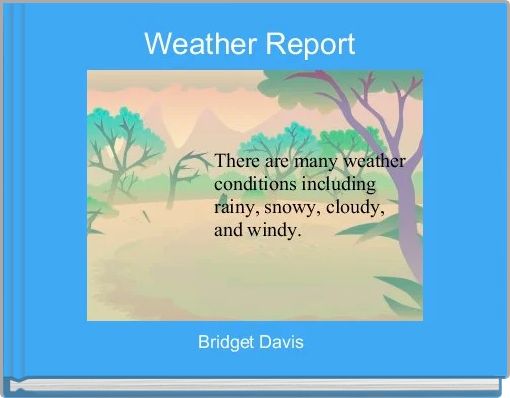 Weather Report

There are many weather conditions including rainy, snowy, cloudy, and windy.

Bridget Davis